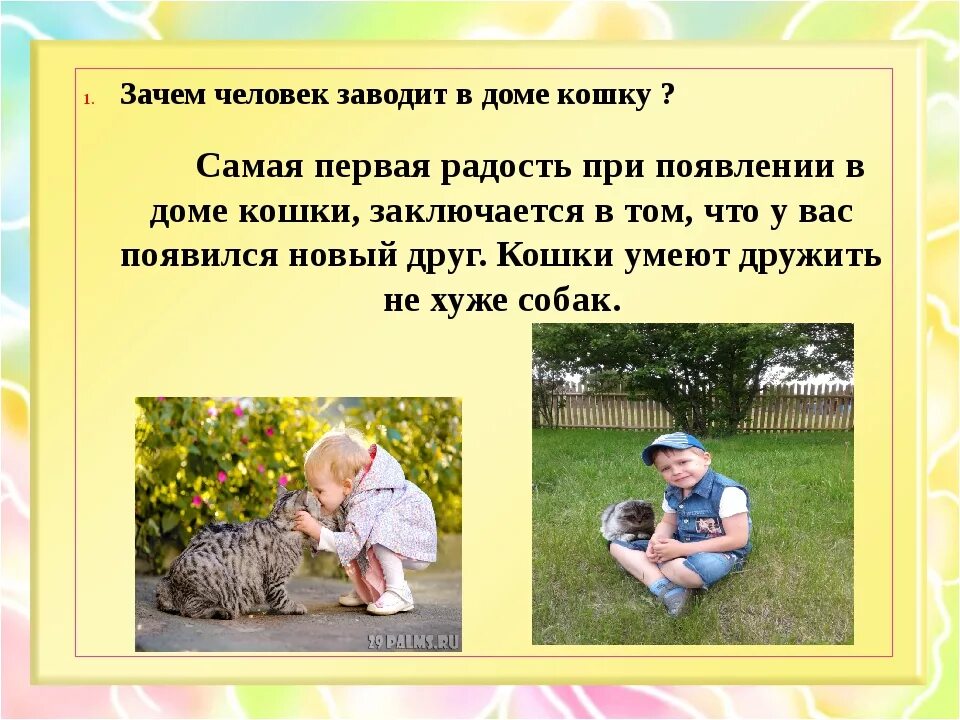 1. Зачем человек заводит в доме кошку ?

Самая первая радость при появлении в доме кошки, заключается в том, что у вас появился новый друг. Кошки умеют дружить не хуже собак.

29 PALMS.RU